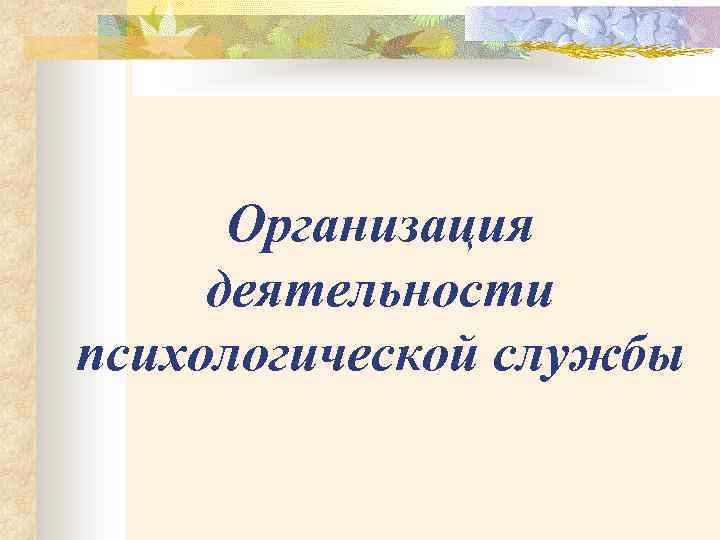 Организация деятельности психологической службы